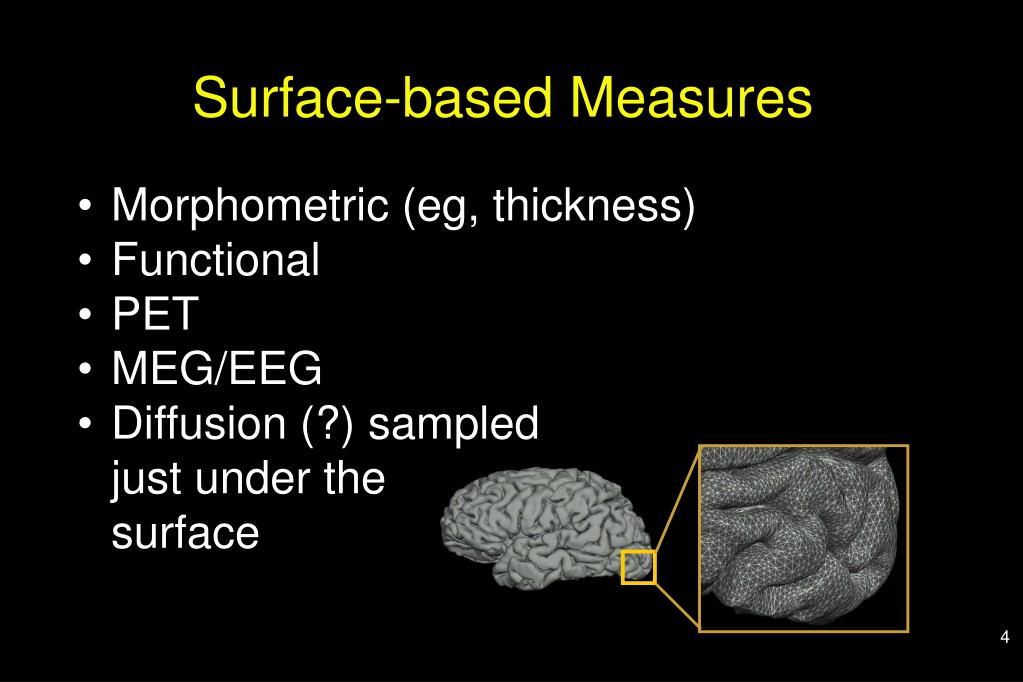 Surface-based Measures

• Morphometric (eg, thickness)
• Functional
• PET
• MEG/EEG
• Diffusion (?) sampled just under the surface

4